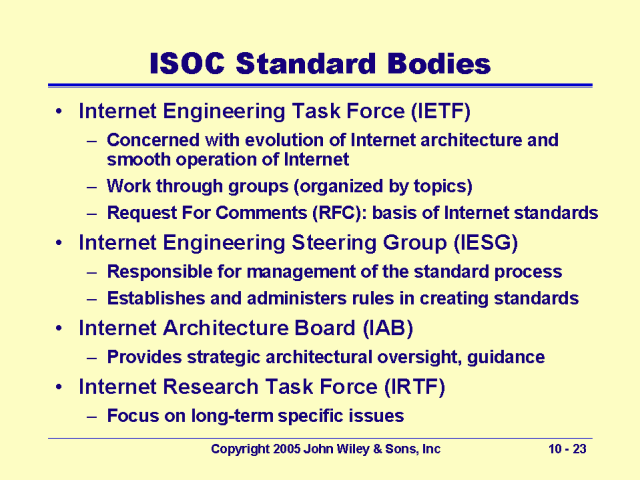 ISOC Standard Bodies

• Internet Engineering Task Force (IETF)
– Concerned with evolution of Internet architecture and smooth operation of Internet
– Work through groups (organized by topics)
– Request For Comments (RFC): basis of Internet standards

• Internet Engineering Steering Group (IESG)
– Responsible for management of the standard process
– Establishes and administers rules in creating standards

• Internet Architecture Board (IAB)
– Provides strategic architectural oversight, guidance

• Internet Research Task Force (IRTF)
– Focus on long-term specific issues

Copyright 2005 John Wiley & Sons, Inc

10 - 23